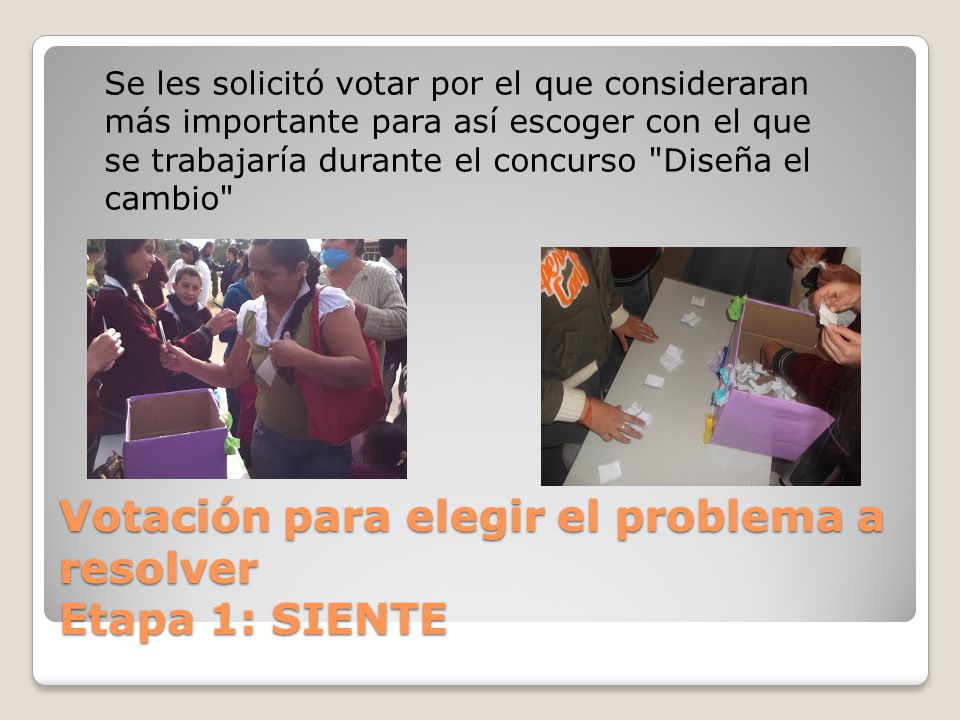 Se les solicitó votar por el que consideraran más importante para así escoger con el que se trabajaría durante el concurso "Diseña el cambio"

Votación para elegir el problema a resolver
Etapa 1: SIENTE